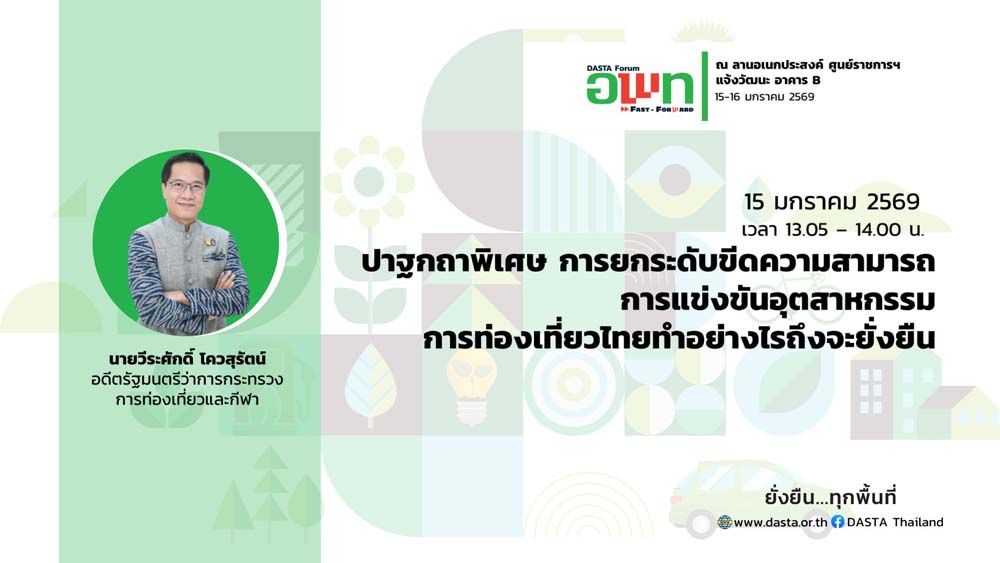 DASTA Forum
อพท
FAST - FORWARD

ณ ลานอเนกประสงค์ ศูนย์ราชการฯ แจ้งวัฒนะ อาคาร B
15-16 มกราคม 2569

15 มกราคม 2569
เวลา 13.05 – 14.00 น.

ปาฐกถาพิเศษ การยกระดับขีดความสามารถ การแข่งขันอุตสาหกรรม การท่องเที่ยวไทยทำอย่างไรถึงจะยั่งยืน

นายวีระศักดิ์ โควสุรัตน์
อดีตรัฐมนตรีว่าการกระทรวง การท่องเที่ยวและกีฬา

ยั่งยืน...ทุกพื้นที่
www.dasta.or.th DASTA Thailand